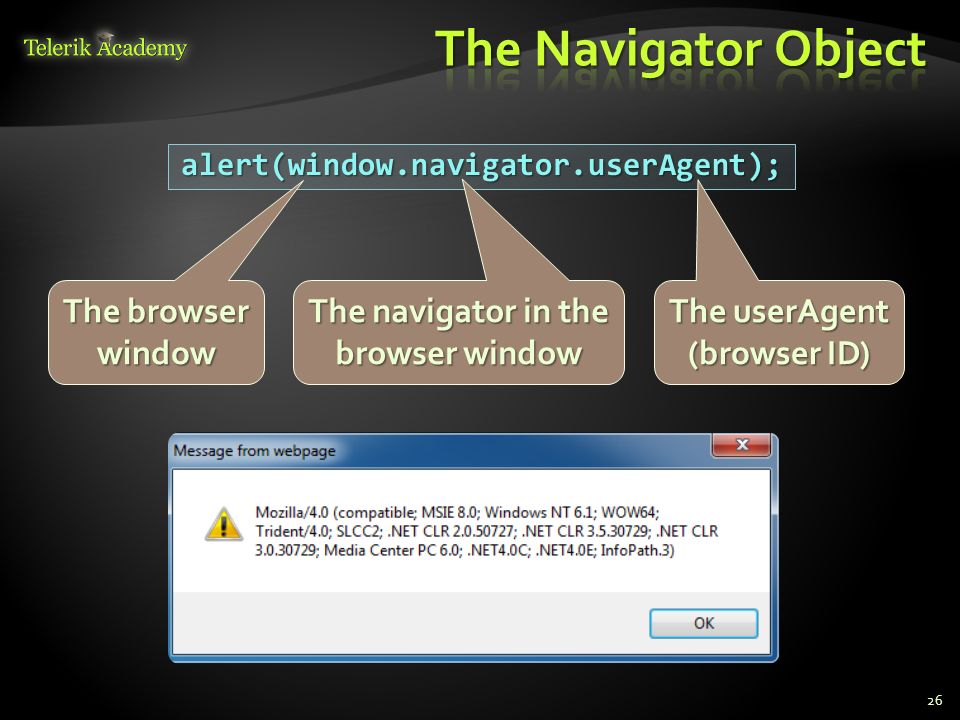 Telerik Academy

The Navigator Object

alert(window.navigator.userAgent);

The browser window

The navigator in the browser window

The userAgent (browser ID)

Message from webpage

Mozilla/4.0 (compatible; MSIE 8.0; Windows NT 6.1; WOW64; Trident/4.0; SLCC2; .NET CLR 2.0.50727; .NET CLR 3.5.30729; .NET CLR 3.0.30729; Media Center PC 6.0; .NET4.0C; .NET4.0E; InfoPath.3)

OK

26